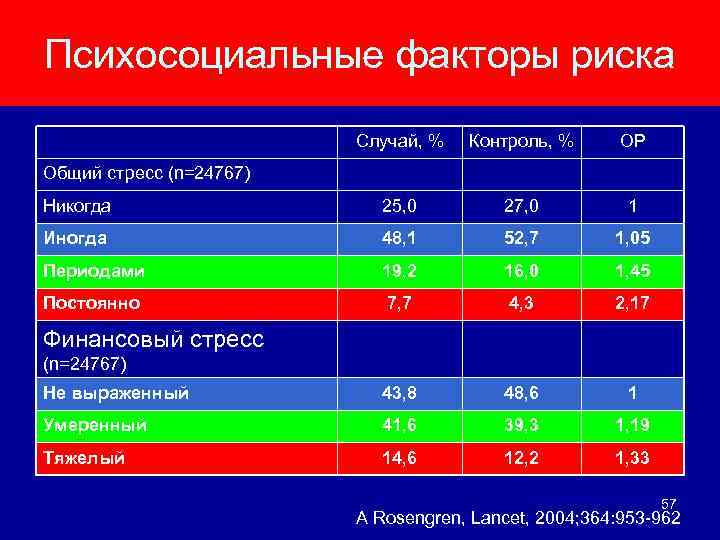 Психосоциальные факторы риска

| | Случай, % | Контроль, % | ОР |
|---|---|---|---|
| Общий стресс (n=24767) | | | |
| Никогда | 25,0 | 27,0 | 1 |
| Иногда | 48,1 | 52,7 | 1,05 |
| Периодами | 19,2 | 16,0 | 1,45 |
| Постоянно | 7,7 | 4,3 | 2,17 |
| Финансовый стресс (n=24767) | | | |
| Не выраженный | 43,8 | 48,6 | 1 |
| Умеренный | 41,6 | 39,3 | 1,19 |
| Тяжелый | 14,6 | 12,2 | 1,33 |

57

A Rosengren, Lancet, 2004;364:953-962